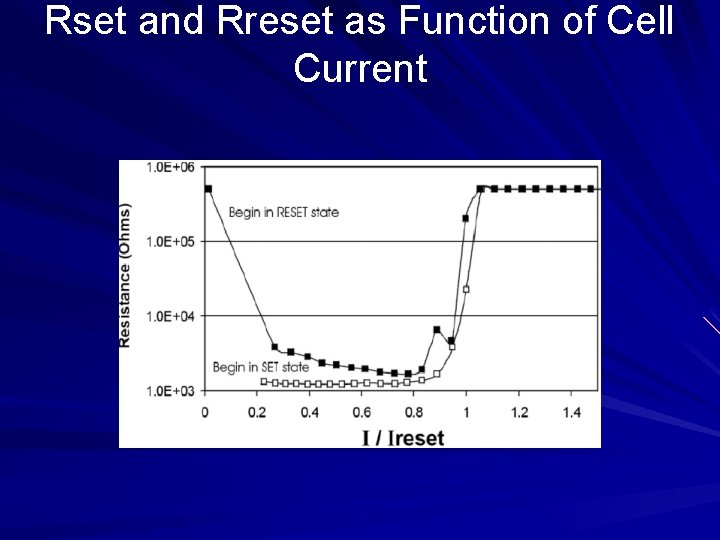 Rset and Rreset as Function of Cell Current

1.0E+06
1.0E+05
1.0E+04
1.0E+03
Resistance (Ohms)
Begin in RESET state
Begin in SET state
0
0.2
0.4
0.6
0.8
1
1.2
1.4
I / Ireset